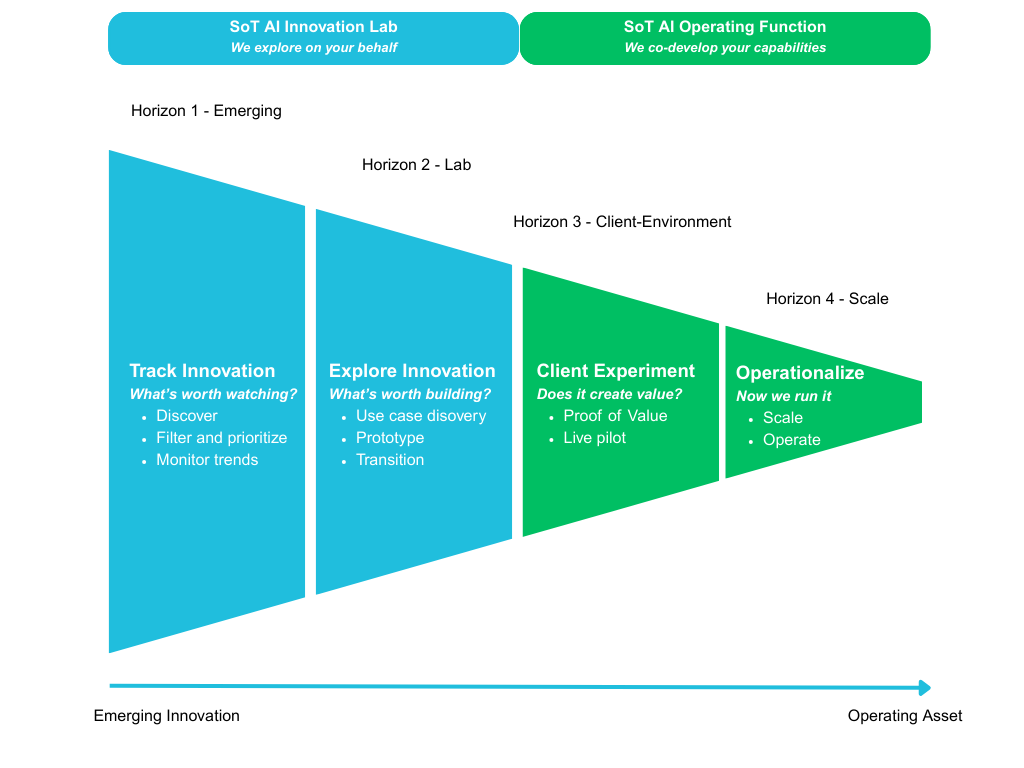 SoT AI Innovation Lab
We explore on your behalf

SoT AI Operating Function
We co-develop your capabilities

Horizon 1 - Emerging

Horizon 2 - Lab

Horizon 3 - Client-Environment

Horizon 4 - Scale

Track Innovation
What's worth watching?
- Discover
- Filter and prioritize
- Monitor trends

Explore Innovation
What's worth building?
- Use case disovery
- Prototype
- Transition

Client Experiment
Does it create value?
- Proof of Value
- Live pilot

Operationalize
Now we run it
- Scale
- Operate

Emerging Innovation

Operating Asset